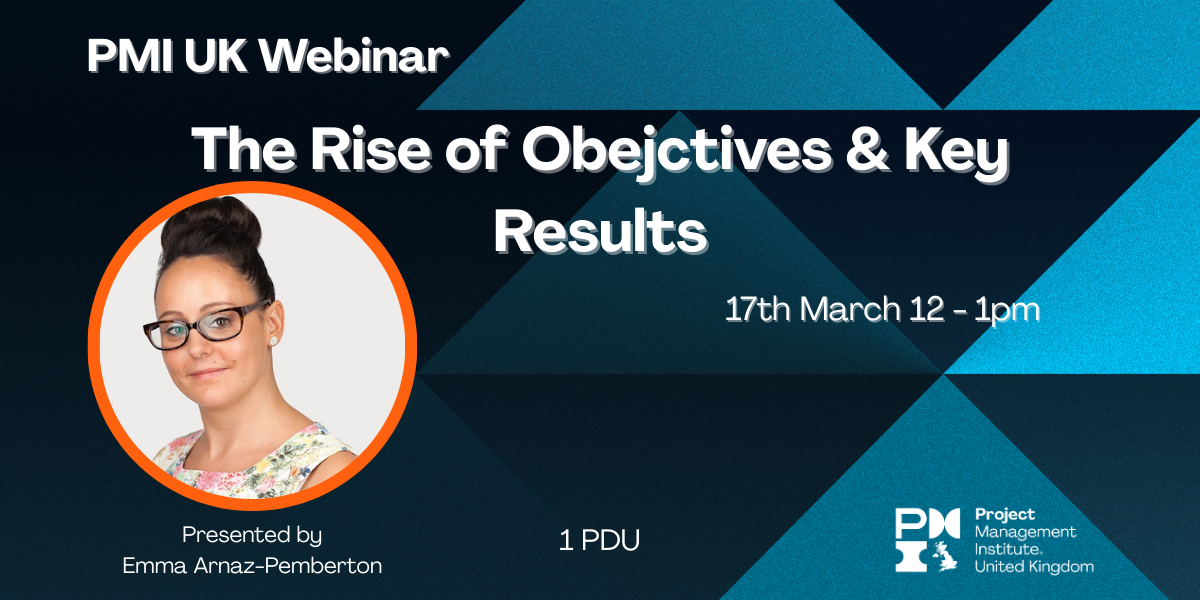 PMI UK Webinar

The Rise of Obejctives & Key Results

17th March 12 - 1pm

Presented by
Emma Arnaz-Pemberton

1 PDU

PMI
Project
Management
Institute.
United Kingdom